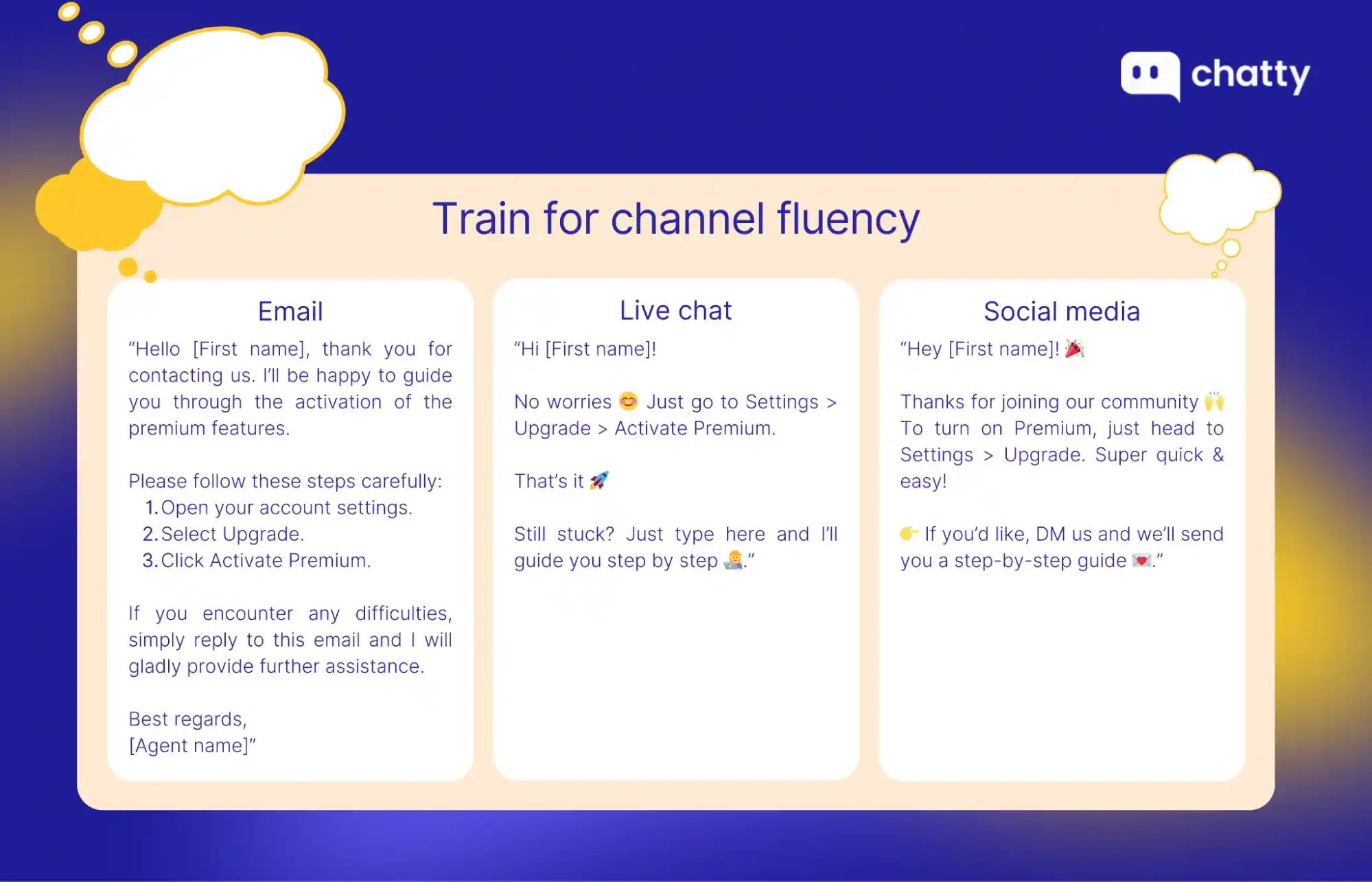 chatty

Train for channel fluency

Email

“Hello [First name], thank you for contacting us. I’ll be happy to guide you through the activation of the premium features.

Please follow these steps carefully:
1. Open your account settings.
2. Select Upgrade.
3. Click Activate Premium.

If you encounter any difficulties, simply reply to this email and I will gladly provide further assistance.

Best regards,
[Agent name]”

Live chat

“Hi [First name]!

No worries 😊 Just go to Settings > Upgrade > Activate Premium.

That’s it 🚀

Still stuck? Just type here and I’ll guide you step by step 👩‍💻.”

Social media

“Hey [First name]! 🎉

Thanks for joining our community 🙌 To turn on Premium, just head to Settings > Upgrade. Super quick & easy!

👉 If you’d like, DM us and we’ll send you a step-by-step guide 💌.”